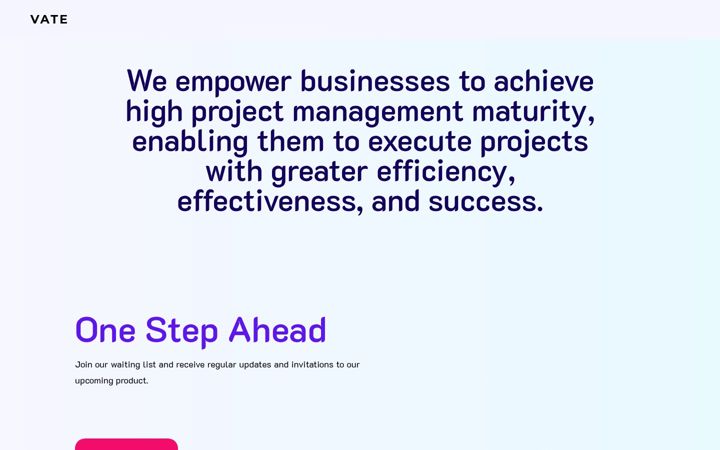 VATE

We empower businesses to achieve high project management maturity, enabling them to execute projects with greater efficiency, effectiveness, and success.

One Step Ahead

Join our waiting list and receive regular updates and invitations to our upcoming product.